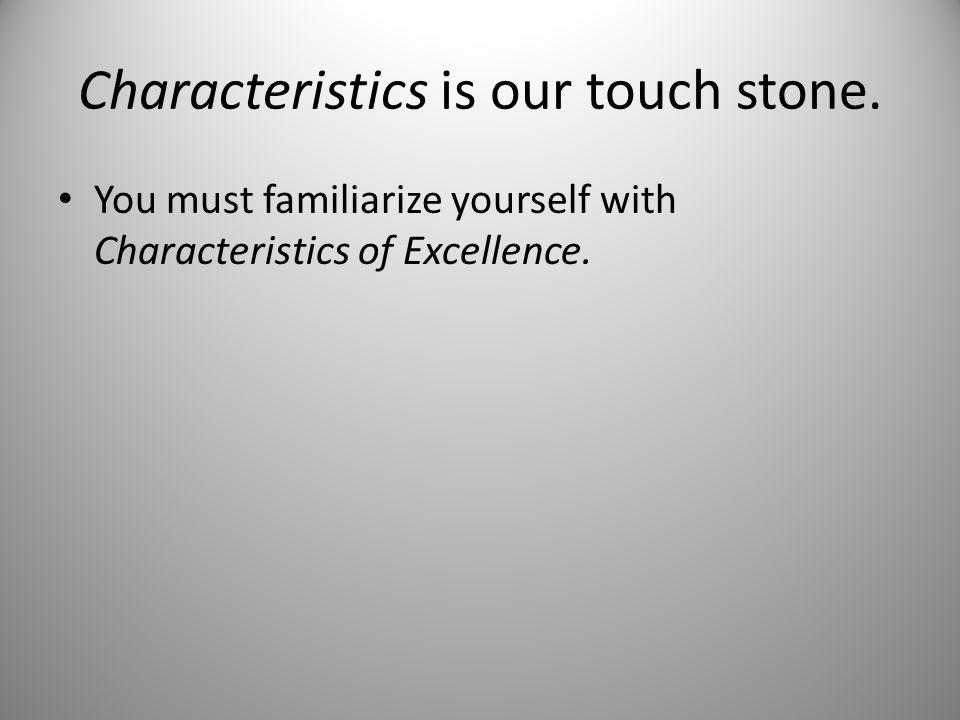 Characteristics is our touch stone.

• You must familiarize yourself with Characteristics of Excellence.